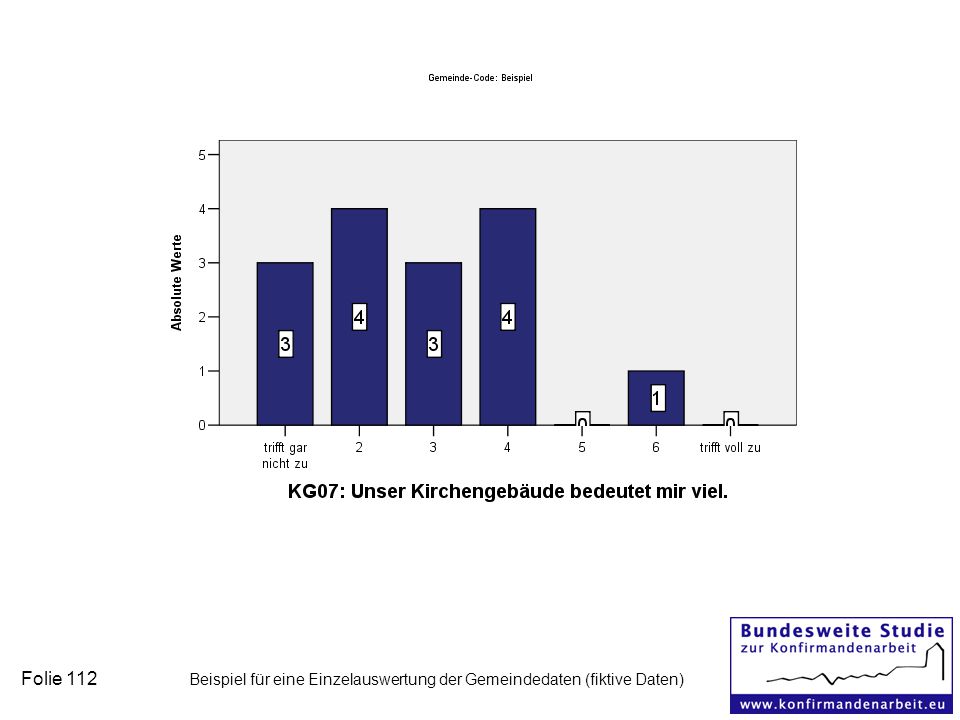 Gemeinde-Code: Beispiel

Absolute Werte

5
4
3
2
1
0

3
4
3
4
0
1
0

trifft gar nicht zu
2
3
4
5
6
trifft voll zu

KG07: Unser Kirchengebäude bedeutet mir viel.

Folie 112

Beispiel für eine Einzelauswertung der Gemeindedaten (fiktive Daten)

Bundesweite Studie zur Konfirmandenarbeit

www.konfirmandenarbeit.eu